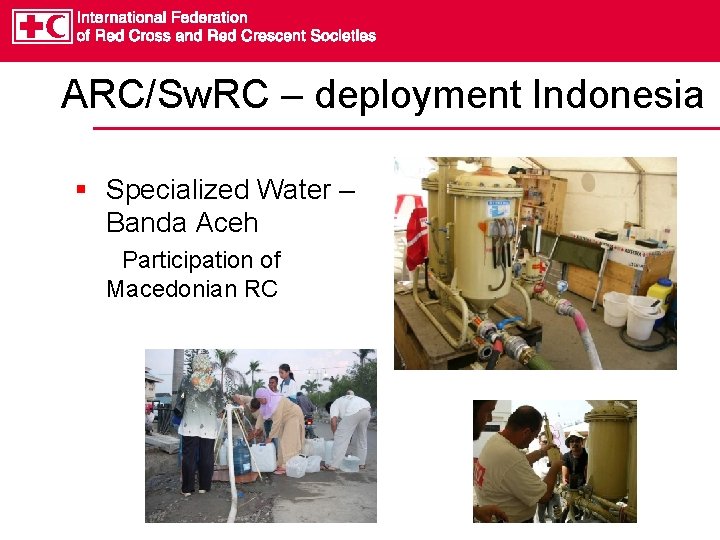 International Federation
of Red Cross and Red Crescent Societies

ARC/SwRC – deployment Indonesia

▪ Specialized Water – Banda Aceh

Participation of Macedonian RC